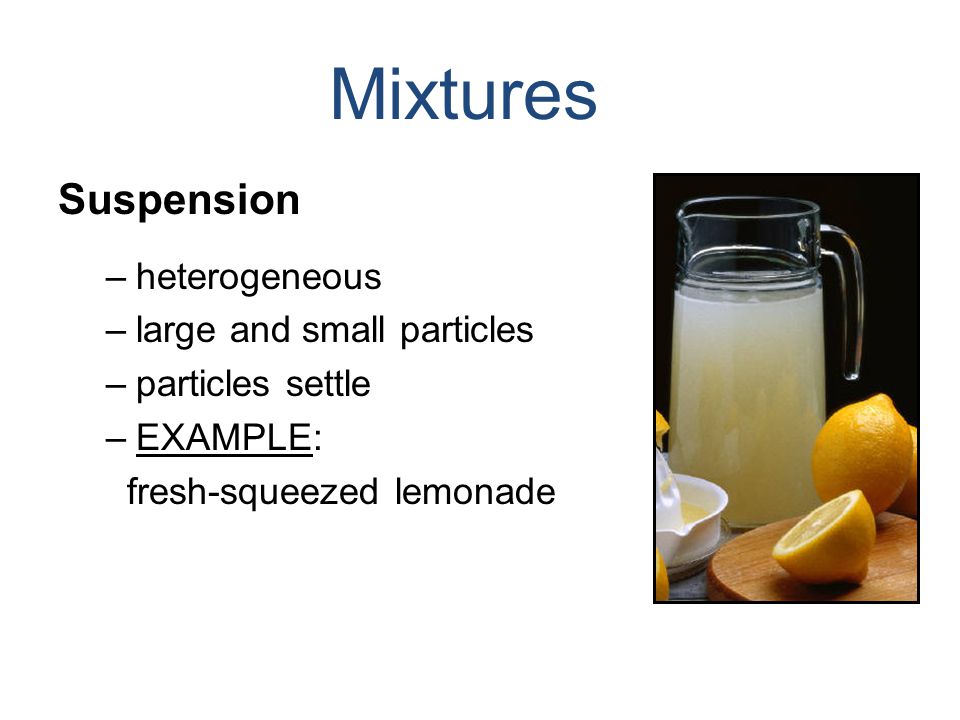 Mixtures

Suspension

– heterogeneous
– large and small particles
– particles settle
– EXAMPLE:
fresh-squeezed lemonade